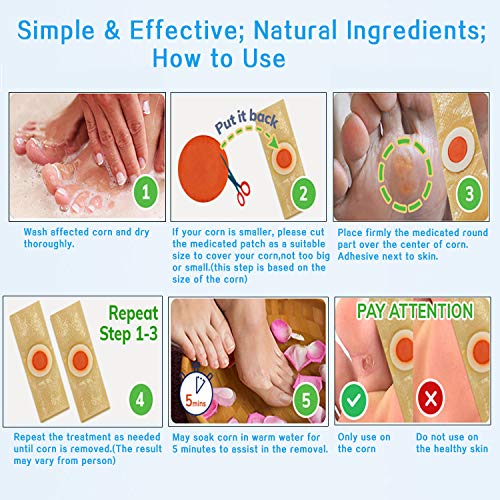 Simple & Effective; Natural Ingredients; How to Use

1

Wash affected corn and dry thoroughly.

Put it back

2

If your corn is smaller, please cut the medicated patch as a suitable size to cover your corn,not too big or small.(this step is based on the size of the corn)

3

Place firmly the medicated round part over the center of corn. Adhesive next to skin.

Repeat Step 1-3

4

Repeat the treatment as needed until corn is removed.(The result may vary from person)

5mins

5

May soak corn in warm water for 5 minutes to assist in the removal.

PAY ATTENTION

Only use on the corn

Do not use on the healthy skin